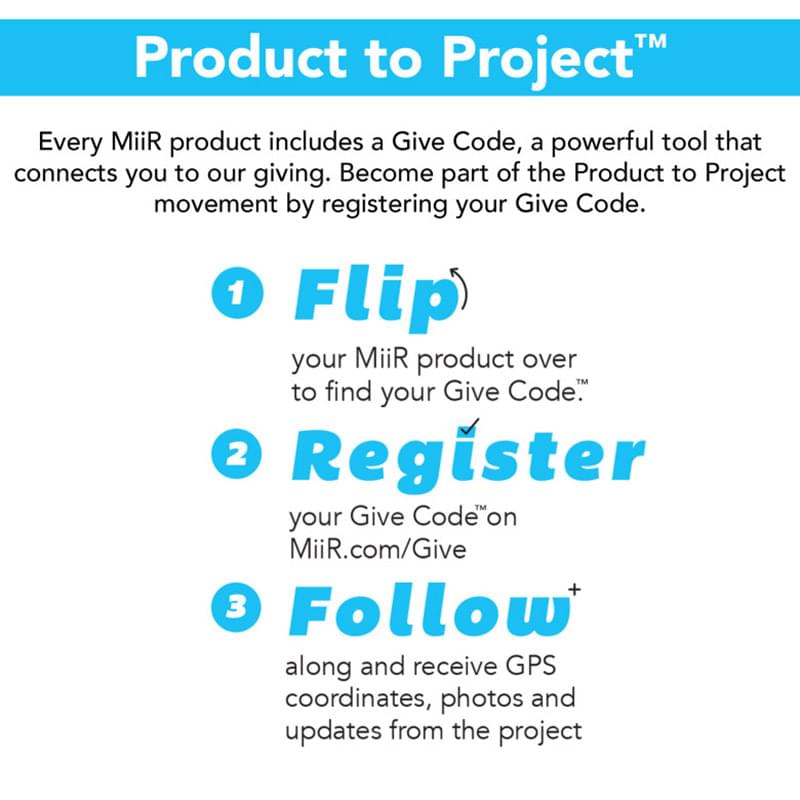 Product to Project™

Every MiiR product includes a Give Code, a powerful tool that connects you to our giving. Become part of the Product to Project movement by registering your Give Code.

1 Flip

your MiiR product over to find your Give Code.™

2 Register

your Give Code™ on MiiR.com/Give

3 Follow

along and receive GPS coordinates, photos and updates from the project